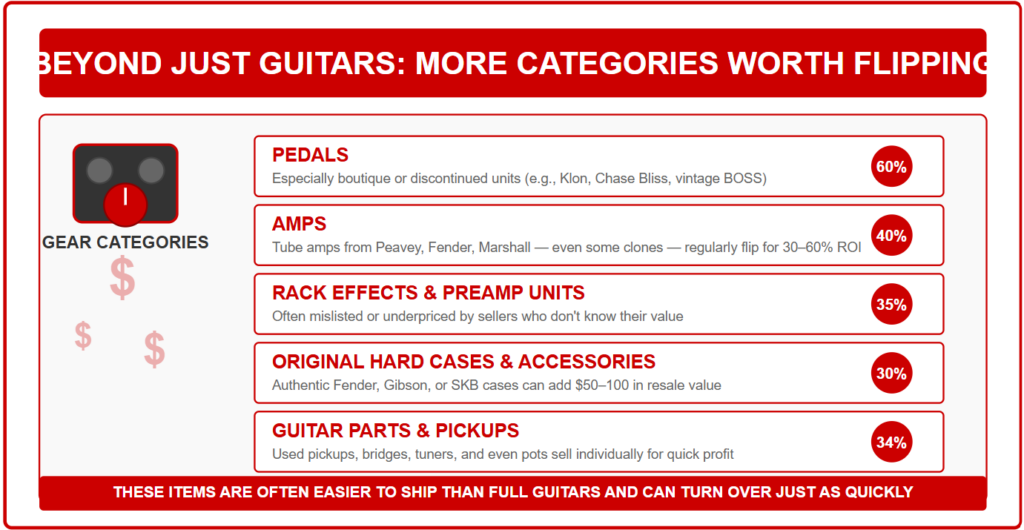 BEYOND JUST GUITARS: MORE CATEGORIES WORTH FLIPPING

GEAR CATEGORIES

$

$

$

PEDALS
Especially boutique or discontinued units (e.g., Klon, Chase Bliss, vintage BOSS)
60%

AMPS
Tube amps from Peavey, Fender, Marshall — even some clones — regularly flip for 30–60% ROI
40%

RACK EFFECTS & PREAMP UNITS
Often mislisted or underpriced by sellers who don't know their value
35%

ORIGINAL HARD CASES & ACCESSORIES
Authentic Fender, Gibson, or SKB cases can add $50–100 in resale value
30%

GUITAR PARTS & PICKUPS
Used pickups, bridges, tuners, and even pots sell individually for quick profit
34%

THESE ITEMS ARE OFTEN EASIER TO SHIP THAN FULL GUITARS AND CAN TURN OVER JUST AS QUICKLY